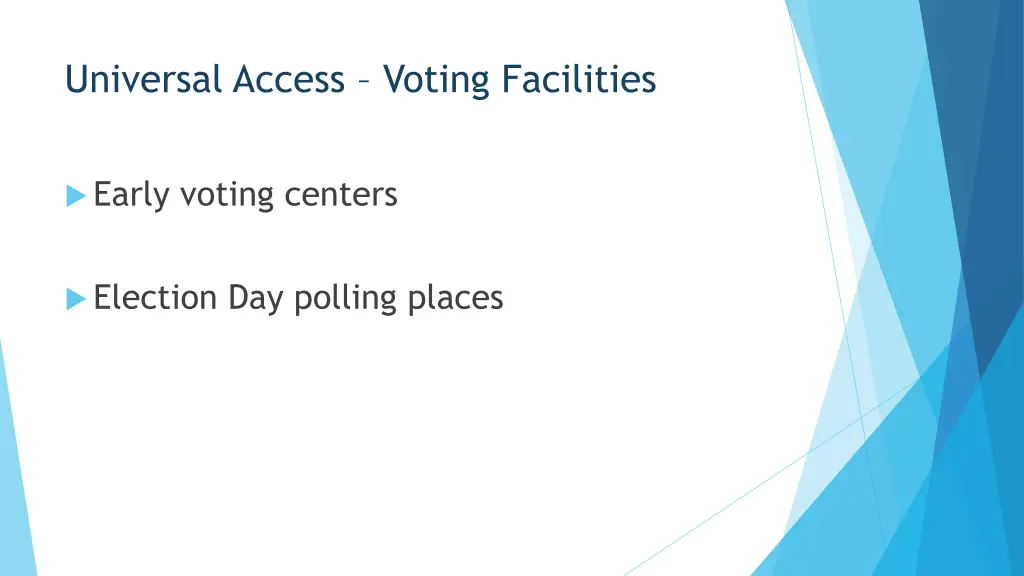 Universal Access – Voting Facilities

Early voting centers

Election Day polling places